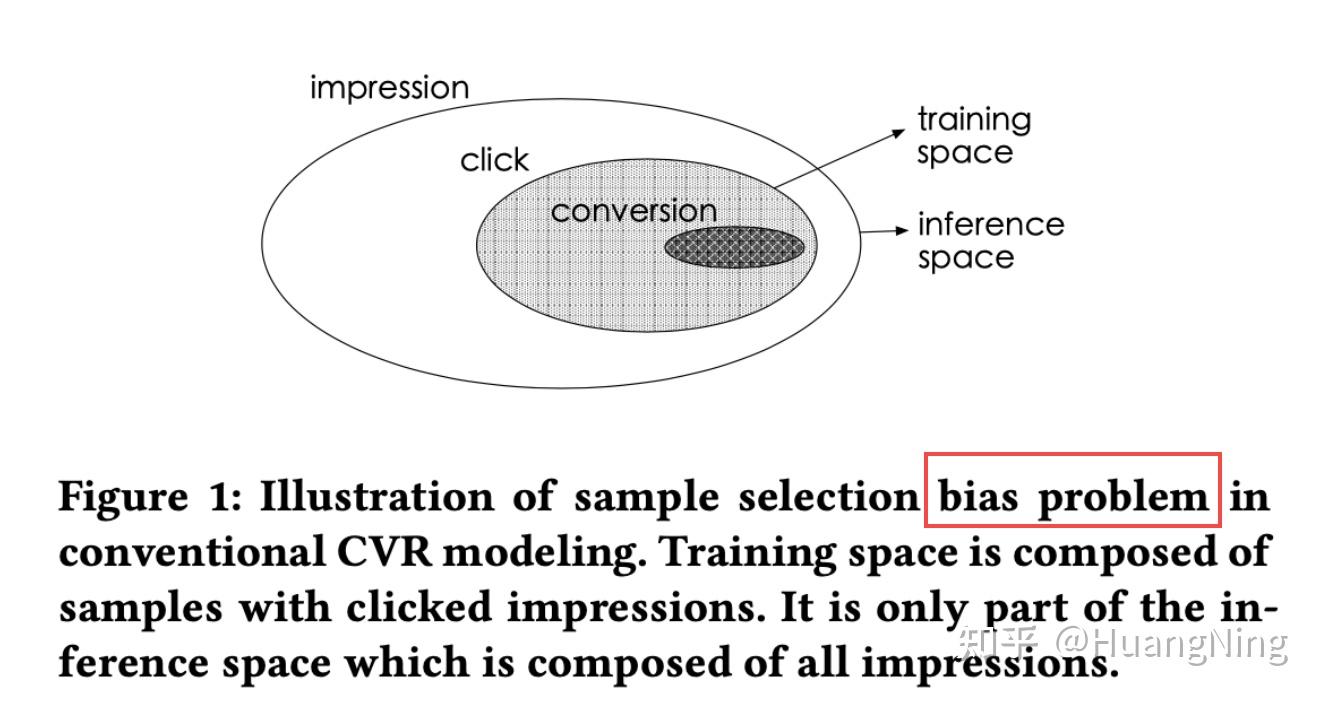 impression

click

conversion

training space

inference space

Figure 1: Illustration of sample selection bias problem in conventional CVR modeling. Training space is composed of samples with clicked impressions. It is only part of the inference space which is composed of all impressions.

知乎 @HuangNing